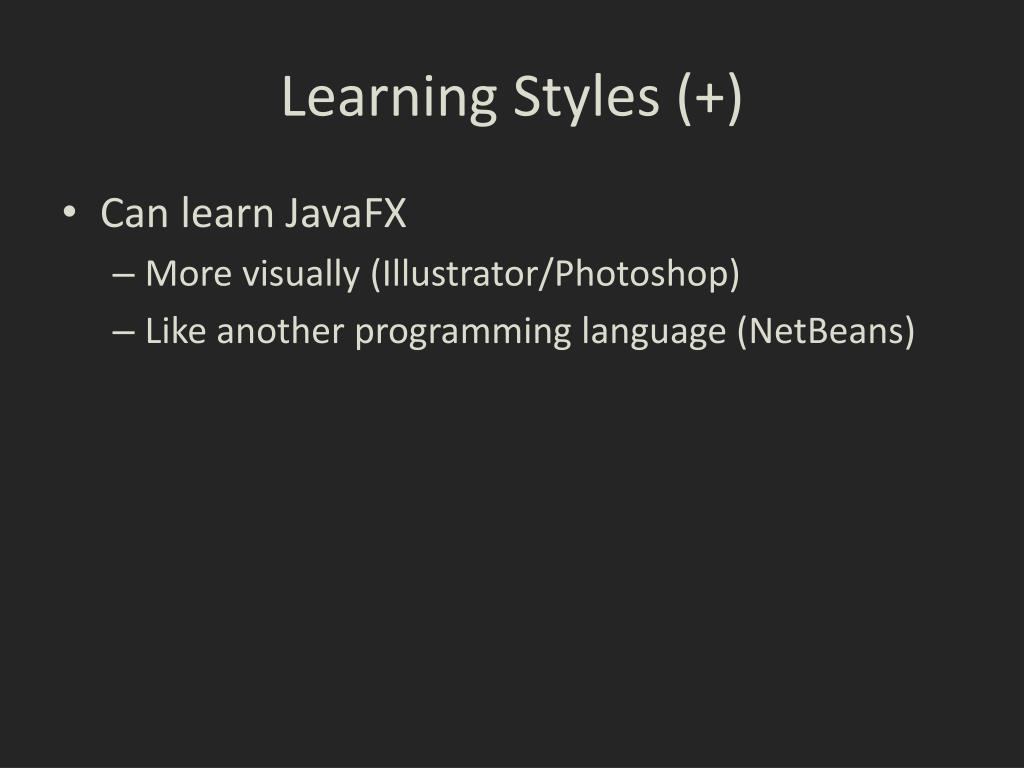 Learning Styles (+)

• Can learn JavaFX
– More visually (Illustrator/Photoshop)
– Like another programming language (NetBeans)